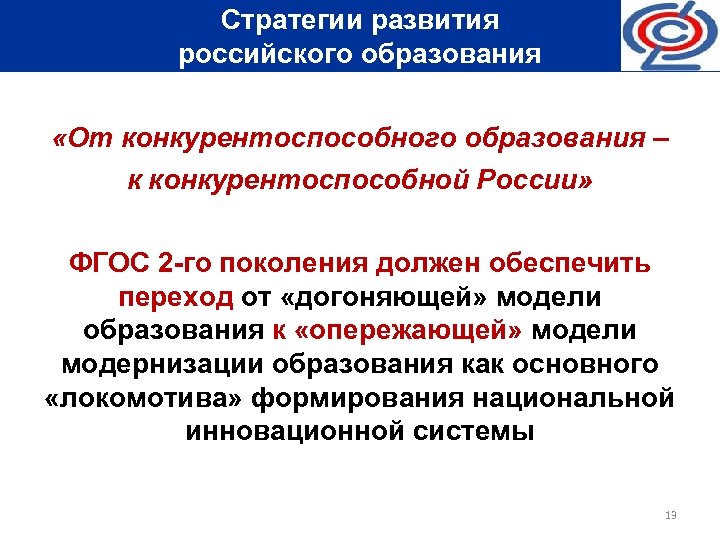 Стратегии развития российского образования

«От конкурентоспособного образования – к конкурентоспособной России»

ФГОС 2-го поколения должен обеспечить переход от «догоняющей» модели образования к «опережающей» модели модернизации образования как основного «локомотива» формирования национальной инновационной системы

13